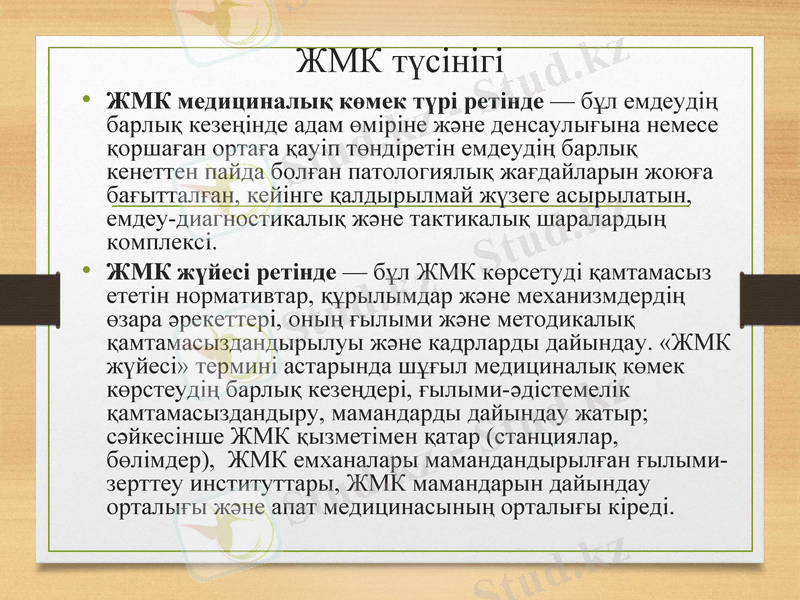 ЖМК түсінігі

• **ЖМК медициналық көмек түрі ретінде** — бұл емдеудің барлық кезеңінде адам өміріне және денсаулығына немесе қоршаған ортаға қауіп төндіретін емдеудің барлық кенеттен пайда болған патологиялық жағдайларын жоюға бағытталған, кейінге қалдырылмай жүзеге асырылатын, емдеу-диагностикалық және тактикалық шаралардың комплексі.

• **ЖМК жүйесі ретінде** — бұл ЖМК көрсетуді қамтамасыз ететін нормативтар, құрылымдар және механизмдердің өзара әрекеттері, оның ғылыми және методикалық қамтамасыздандырылуы және кадрларды дайындау. «ЖМК жүйесі» термині астарында шұғыл медициналық көмек көрстеудің барлық кезеңдері, ғылыми-әдістемелік қамтамасыздандыру, мамандарды дайындау жатыр; сәйкесінше ЖМК қызметімен қатар (станциялар, бөлімдер), ЖМК емханалары мамандандырылған ғылыми-зерттеу институттары, ЖМК мамандарын дайындау орталығы және апат медицинасының орталығы кіреді.

Stud.kz